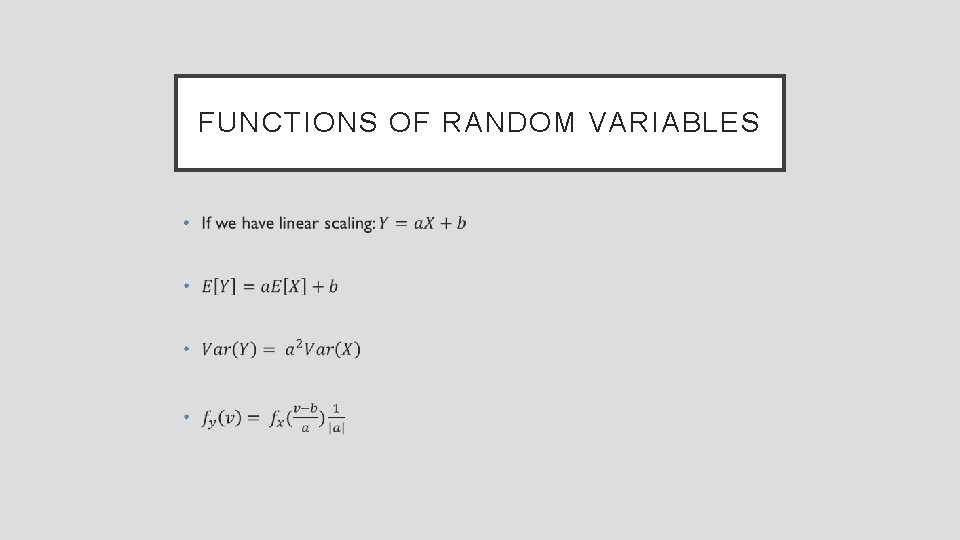 FUNCTIONS OF RANDOM VARIABLES

• If we have linear scaling: $Y = aX + b$

• $E[Y] = aE[X] + b$

• $Var(Y) = a^2Var(X)$

• $f_y(v) = f_x(\frac{v-b}{a})\frac{1}{|a|}$